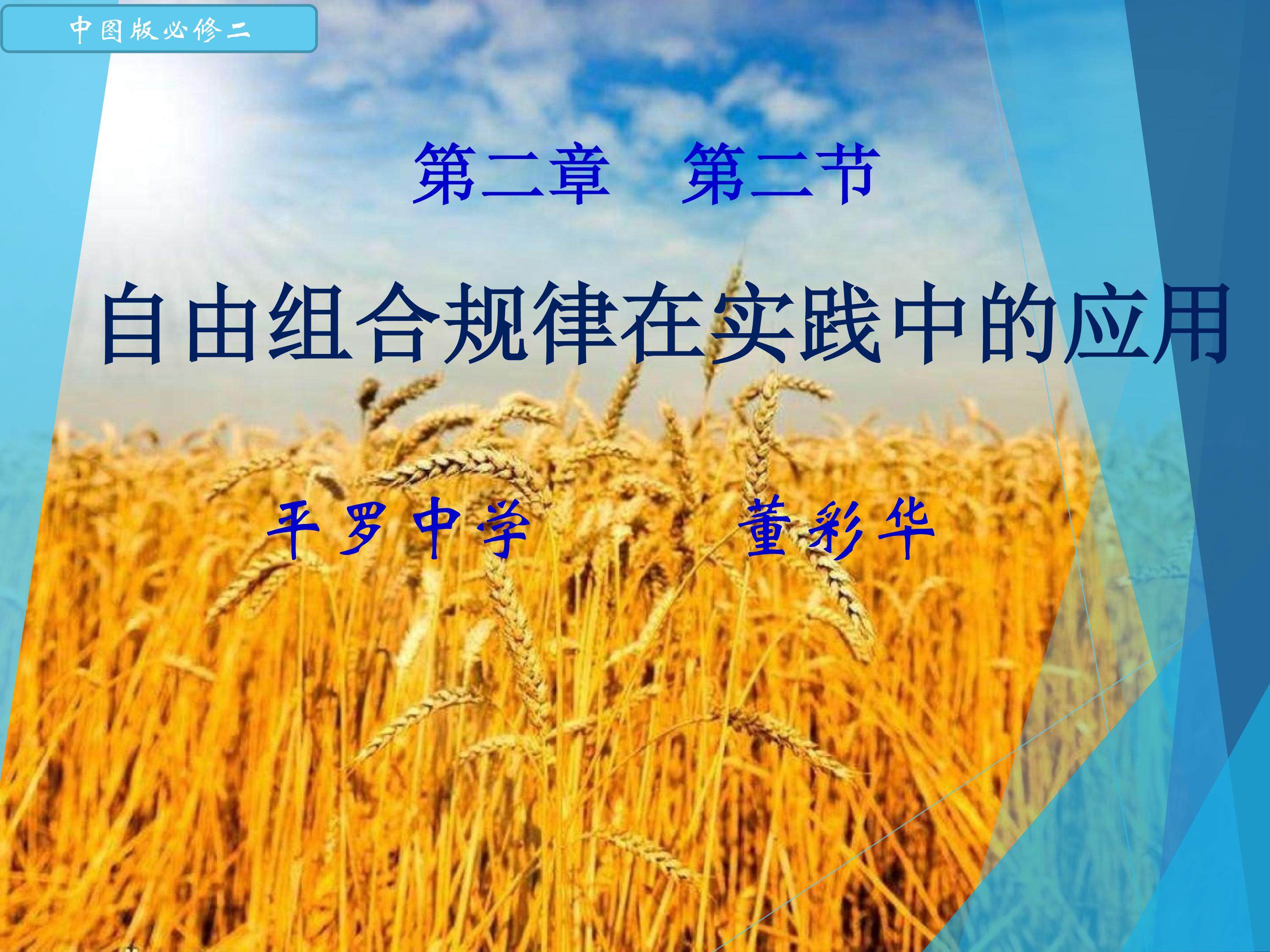 中图版必修二

第二章　第二节

自由组合规律在实践中的应用

平罗中学　　董彩华